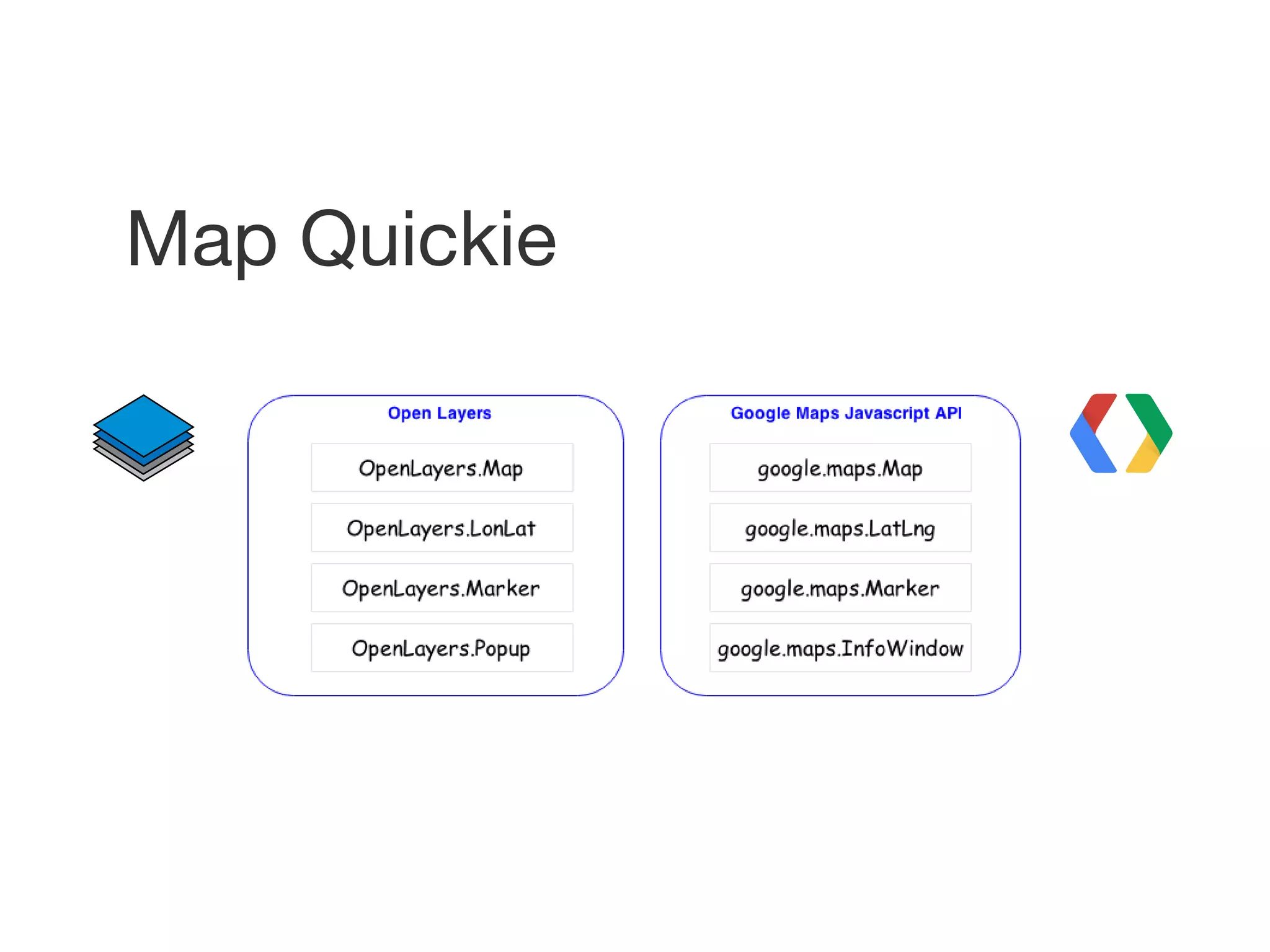 Map Quickie

Open Layers

OpenLayers.Map

OpenLayers.LonLat

OpenLayers.Marker

OpenLayers.Popup

Google Maps Javascript API

google.maps.Map

google.maps.LatLng

google.maps.Marker

google.maps.InfoWindow